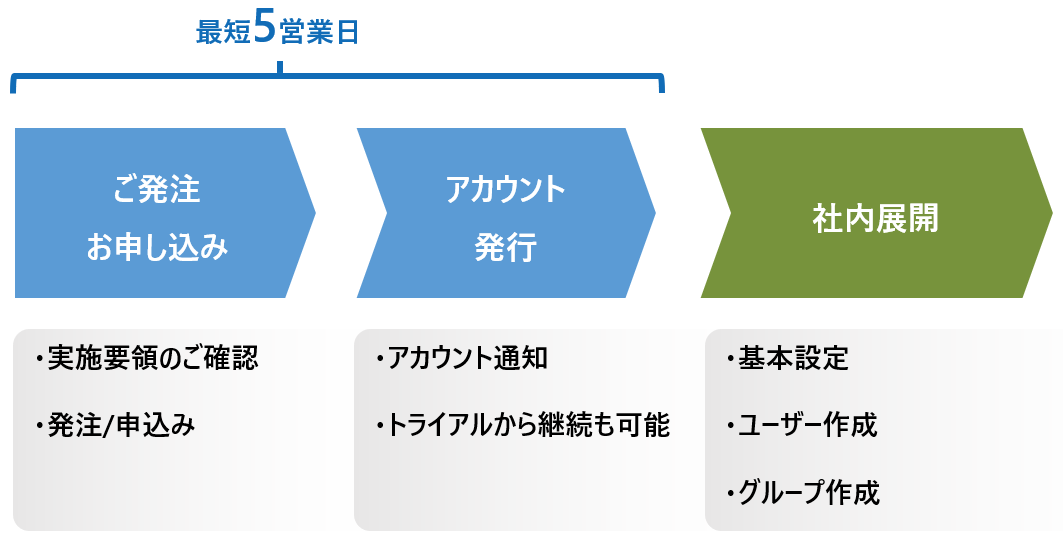 最短5営業日

ご発注
お申し込み

アカウント
発行

社内展開

・実施要領のご確認

・発注/申込み

・アカウント通知

・トライアルから継続も可能

・基本設定

・ユーザー作成

・グループ作成